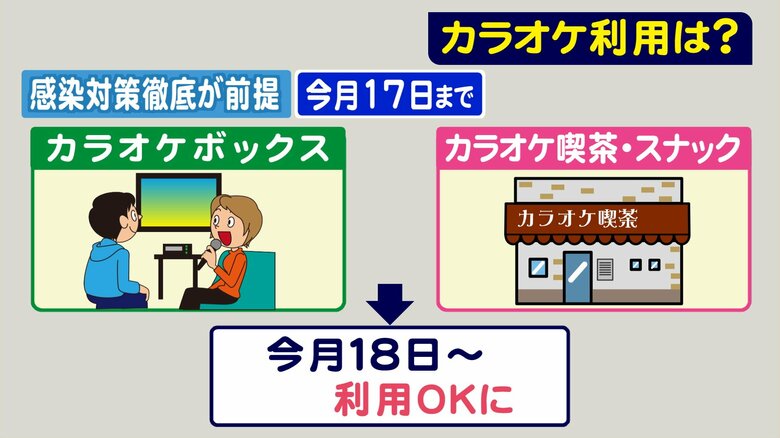 カラオケ利用は?

感染対策徹底が前提

今月17日まで

カラオケボックス

カラオケ喫茶・スナック

カラオケ喫茶

今月18日～
利用OKに